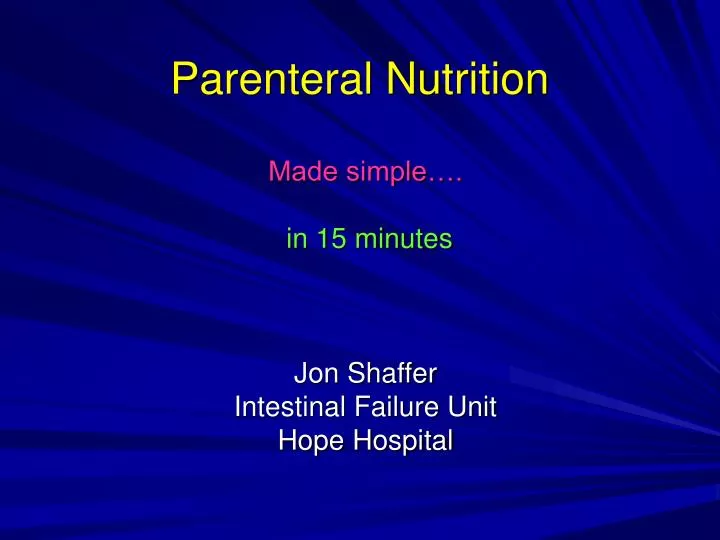 Parenteral Nutrition

Made simple….

in 15 minutes

Jon Shaffer
Intestinal Failure Unit
Hope Hospital